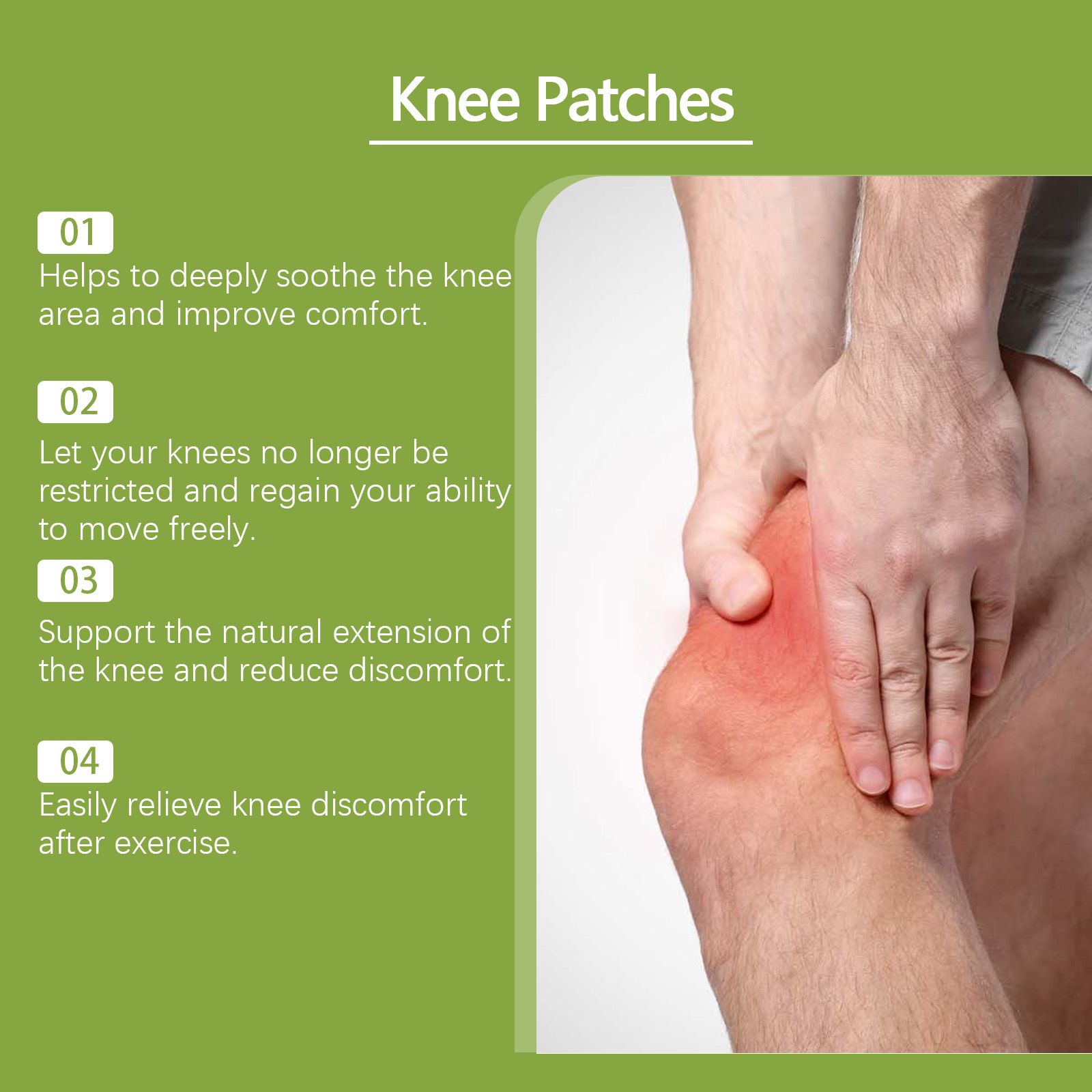 Knee Patches

01
Helps to deeply soothe the knee area and improve comfort.

02
Let your knees no longer be restricted and regain your ability to move freely.

03
Support the natural extension of the knee and reduce discomfort.

04
Easily relieve knee discomfort after exercise.